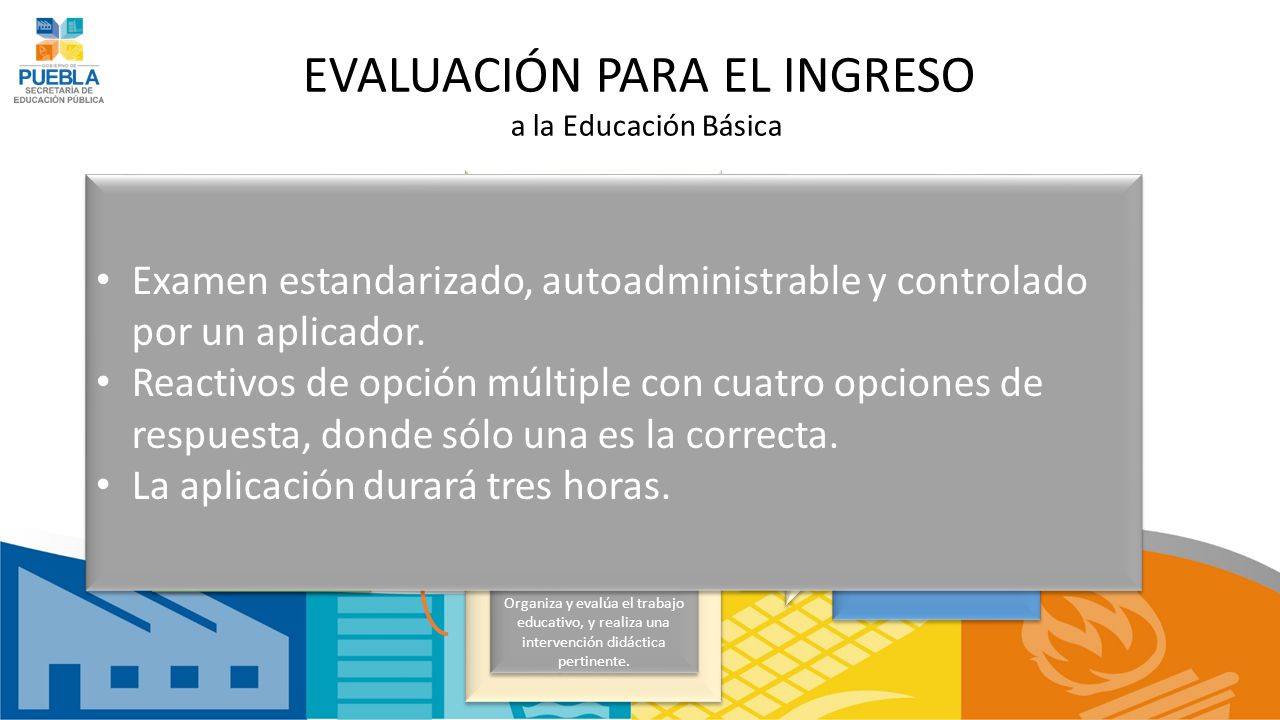 GOBIERNO DE
PUEBLA
SECRETARÍA DE EDUCACIÓN PÚBLICA

EVALUACIÓN PARA EL INGRESO
a la Educación Básica

• Examen estandarizado, autoadministrable y controlado por un aplicador.
• Reactivos de opción múltiple con cuatro opciones de respuesta, donde sólo una es la correcta.
• La aplicación durará tres horas.

Organiza y evalúa el trabajo educativo, y realiza una intervención didáctica pertinente.